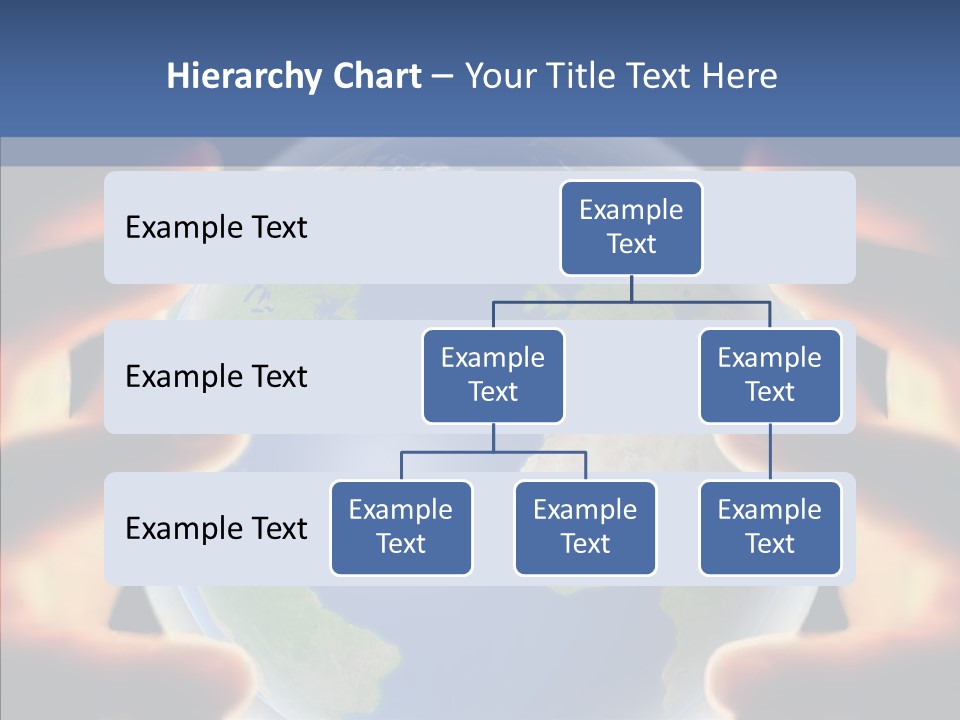 Hierarchy Chart – Your Title Text Here

Example Text

Example Text

Example Text

Example Text

Example Text

Example Text

Example Text

Example Text

Example Text